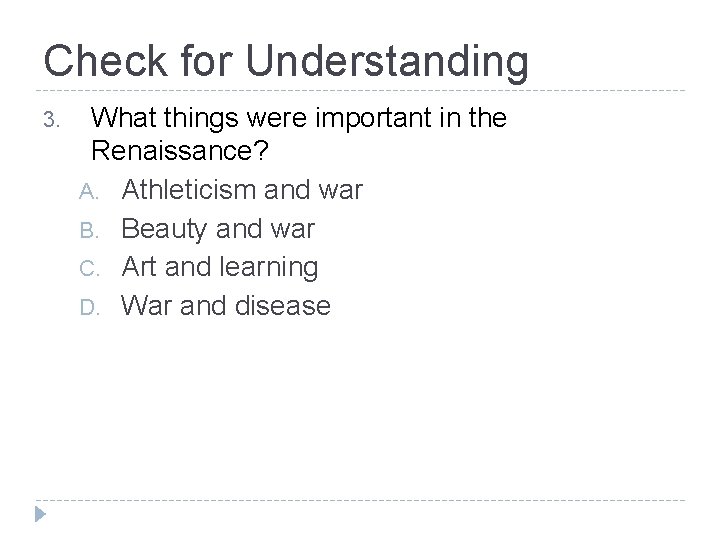 Check for Understanding

3. What things were important in the Renaissance?

A. Athleticism and war
B. Beauty and war
C. Art and learning
D. War and disease